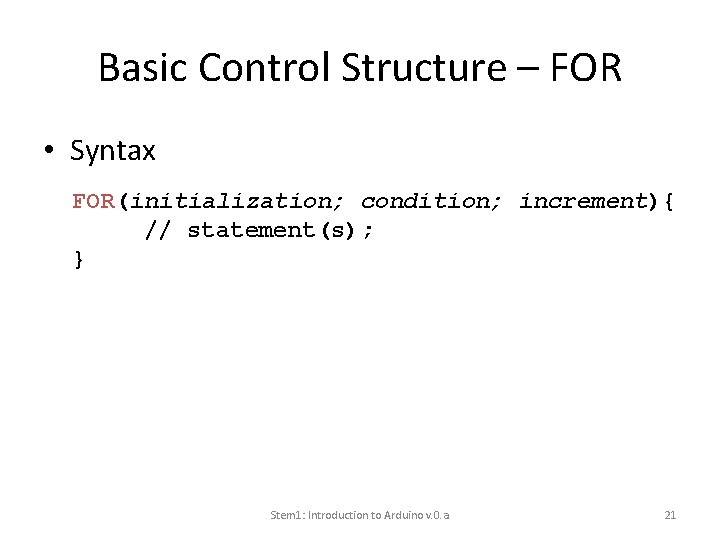 Basic Control Structure – FOR

• Syntax

FOR(initialization; condition; increment){
    // statement(s);
}

Stem1: Introduction to Arduino v.0.a

21